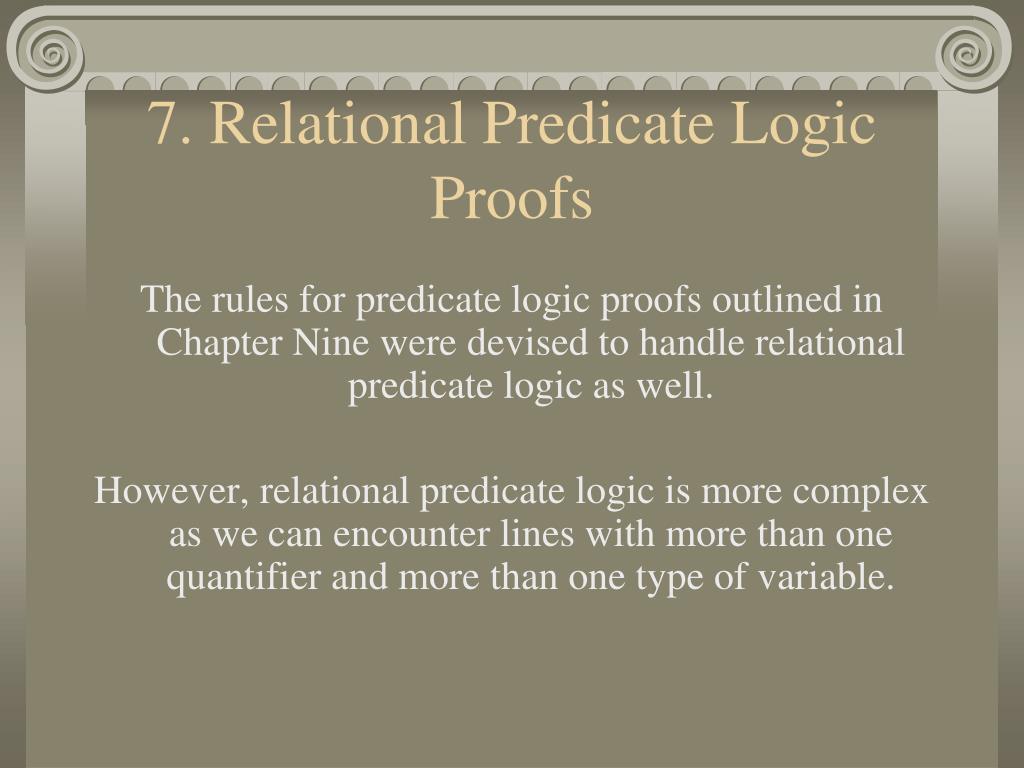 7. Relational Predicate Logic Proofs

The rules for predicate logic proofs outlined in Chapter Nine were devised to handle relational predicate logic as well.

However, relational predicate logic is more complex as we can encounter lines with more than one quantifier and more than one type of variable.